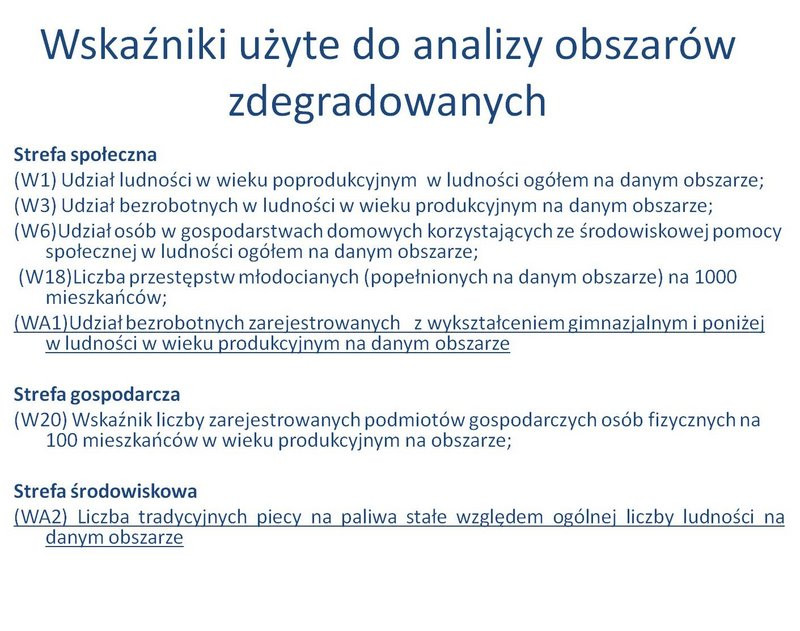 Wskaźniki użyte do analizy obszarów zdegradowanych

Strefa społeczna
(W1) Udział ludności w wieku poprodukcyjnym w ludności ogółem na danym obszarze;
(W3) Udział bezrobotnych w ludności w wieku produkcyjnym na danym obszarze;
(W6)Udział osób w gospodarstwach domowych korzystających ze środowiskowej pomocy społecznej w ludności ogółem na danym obszarze;
(W18)Liczba przestępstw młodocianych (popełnionych na danym obszarze) na 1000 mieszkańców;
(WA1)Udział bezrobotnych zarejestrowanych z wykształceniem gimnazjalnym i poniżej w ludności w wieku produkcyjnym na danym obszarze

Strefa gospodarcza
(W20) Wskaźnik liczby zarejestrowanych podmiotów gospodarczych osób fizycznych na 100 mieszkańców w wieku produkcyjnym na obszarze;

Strefa środowiskowa
(WA2) Liczba tradycyjnych piecy na paliwa stałe względem ogólnej liczby ludności na danym obszarze